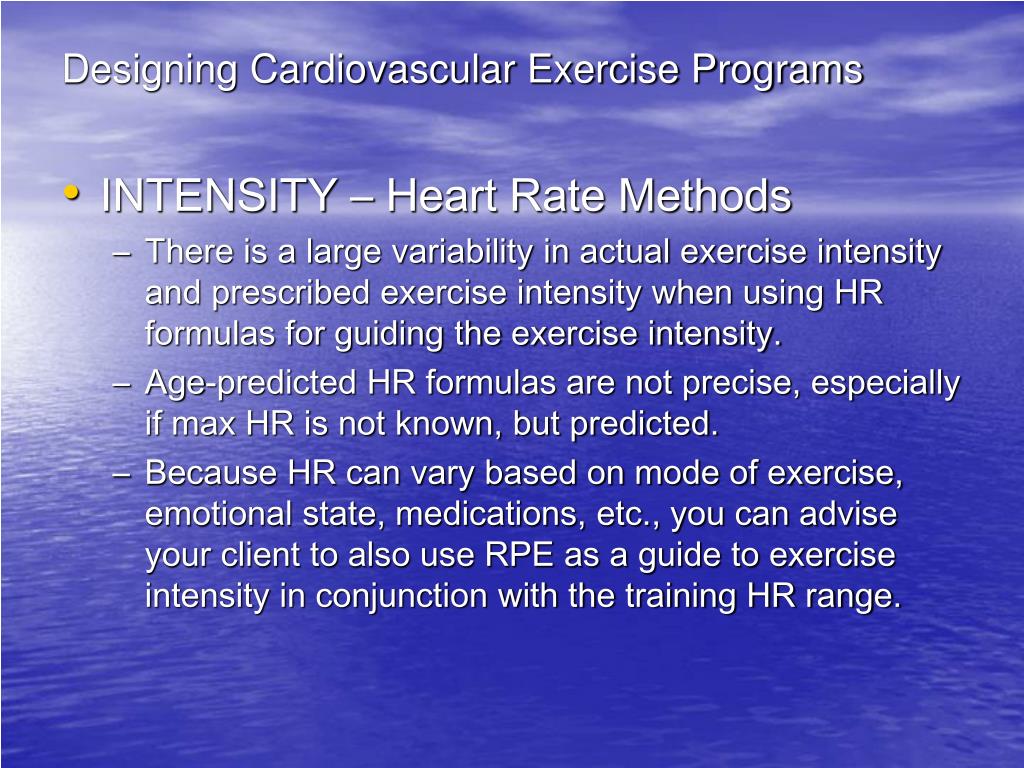 Designing Cardiovascular Exercise Programs

• INTENSITY – Heart Rate Methods
– There is a large variability in actual exercise intensity and prescribed exercise intensity when using HR formulas for guiding the exercise intensity.
– Age-predicted HR formulas are not precise, especially if max HR is not known, but predicted.
– Because HR can vary based on mode of exercise, emotional state, medications, etc., you can advise your client to also use RPE as a guide to exercise intensity in conjunction with the training HR range.